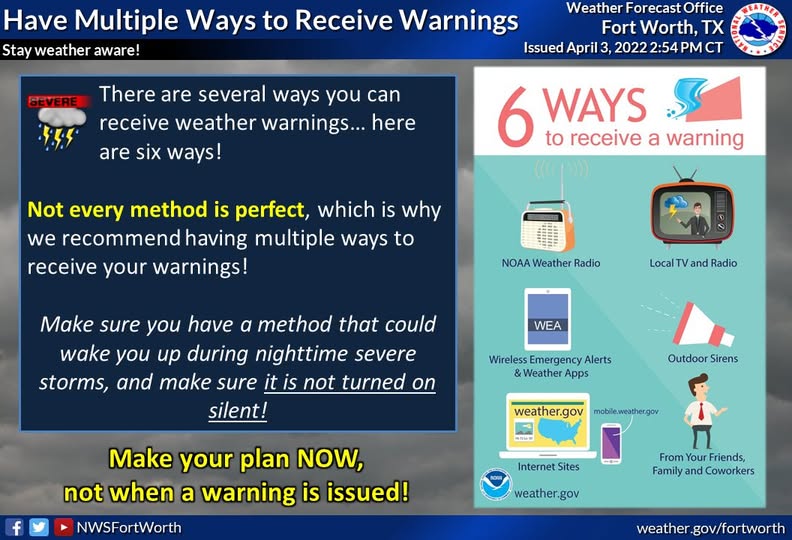 Have Multiple Ways to Receive Warnings
Stay weather aware!

Weather Forecast Office
Fort Worth, TX
Issued April 3, 2022 2:54 PM CT

NATIONAL WEATHER SERVICE

SEVERE

There are several ways you can receive weather warnings... here are six ways!

Not every method is perfect, which is why we recommend having multiple ways to receive your warnings!

Make sure you have a method that could wake you up during nighttime severe storms, and make sure it is not turned on silent!

Make your plan NOW, not when a warning is issued!

6 WAYS to receive a warning

NOAA Weather Radio

Local TV and Radio

WEA

Wireless Emergency Alerts & Weather Apps

Outdoor Sirens

weather.gov

mobile.weather.gov

Internet Sites

From Your Friends, Family and Coworkers

NOAA

weather.gov

NWSFortWorth

weather.gov/fortworth